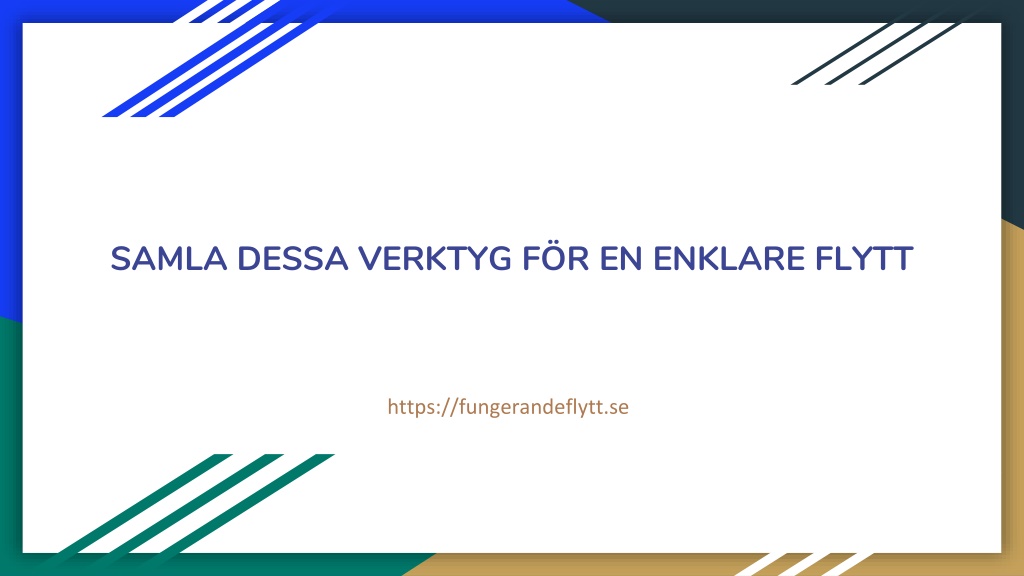 SAMLA DESSA VERKTYG FÖR EN ENKLARE FLYTT

https://fungerandeflytt.se